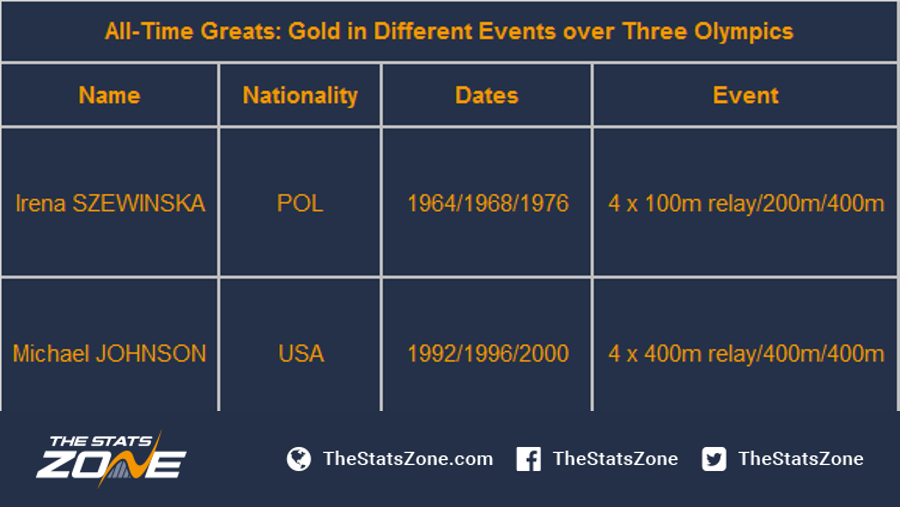 All-Time Greats: Gold in Different Events over Three Olympics

| Name | Nationality | Dates | Event |
|---|---|---|---|
| Irena SZEWINSKA | POL | 1964/1968/1976 | 4 x 100m relay/200m/400m |
| Michael JOHNSON | USA | 1992/1996/2000 | 4 x 400m relay/400m/400m |

THE STATS ZONE

TheStatsZone.com TheStatsZone TheStatsZone